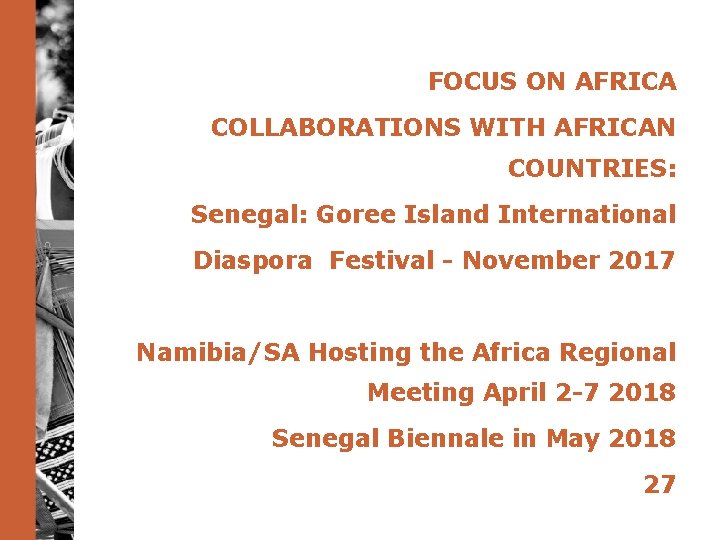 FOCUS ON AFRICA

COLLABORATIONS WITH AFRICAN COUNTRIES:

Senegal: Goree Island International Diaspora Festival - November 2017

Namibia/SA Hosting the Africa Regional Meeting April 2-7 2018

Senegal Biennale in May 2018

27